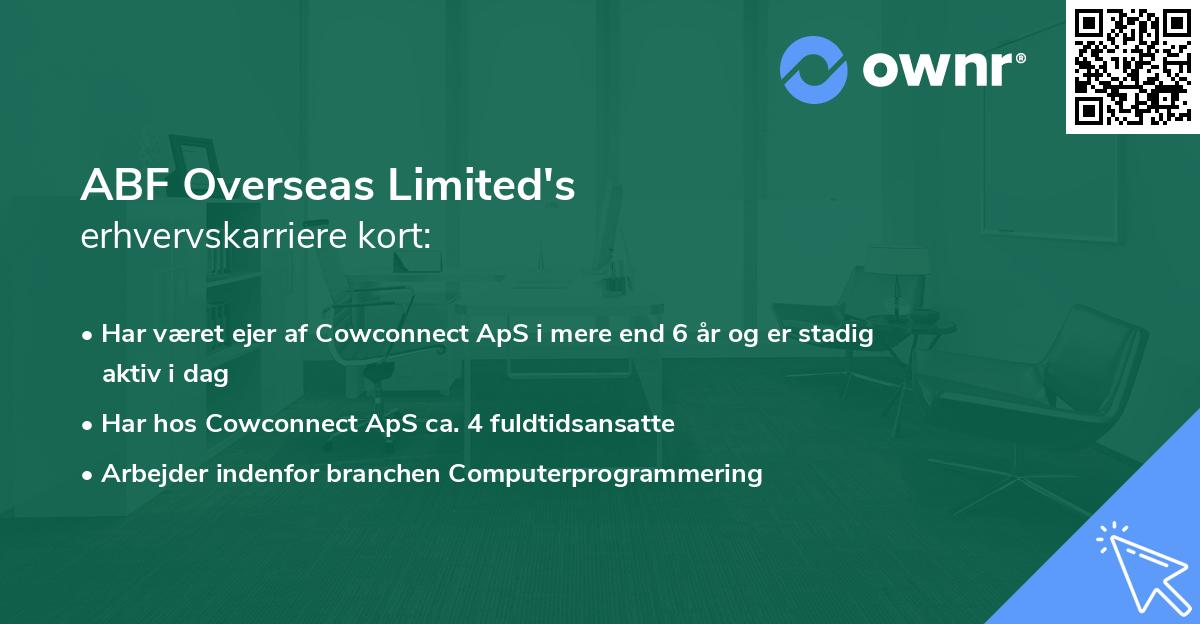 ownr®

ABF Overseas Limited's
erhvervskarriere kort:

• Har været ejer af Cowconnect ApS i mere end 6 år og er stadig aktiv i dag
• Har hos Cowconnect ApS ca. 4 fuldtidsansatte
• Arbejder indenfor branchen Computerprogrammering